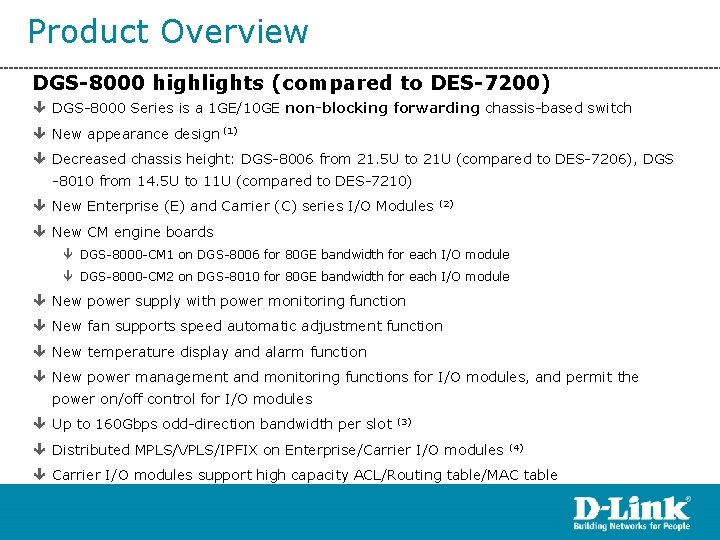 Product Overview

DGS-8000 highlights (compared to DES-7200)

DGS-8000 Series is a 1GE/10GE non-blocking forwarding chassis-based switch

New appearance design $^{(1)}$

Decreased chassis height: DGS-8006 from 21.5U to 21U (compared to DES-7206), DGS -8010 from 14.5U to 11U (compared to DES-7210)

New Enterprise (E) and Carrier (C) series I/O Modules $^{(2)}$

New CM engine boards

DGS-8000-CM1 on DGS-8006 for 80GE bandwidth for each I/O module

DGS-8000-CM2 on DGS-8010 for 80GE bandwidth for each I/O module

New power supply with power monitoring function

New fan supports speed automatic adjustment function

New temperature display and alarm function

New power management and monitoring functions for I/O modules, and permit the power on/off control for I/O modules

Up to 160Gbps odd-direction bandwidth per slot $^{(3)}$

Distributed MPLS/VPLS/IPFIX on Enterprise/Carrier I/O modules $^{(4)}$

Carrier I/O modules support high capacity ACL/Routing table/MAC table

D-Link®
Building Networks for People